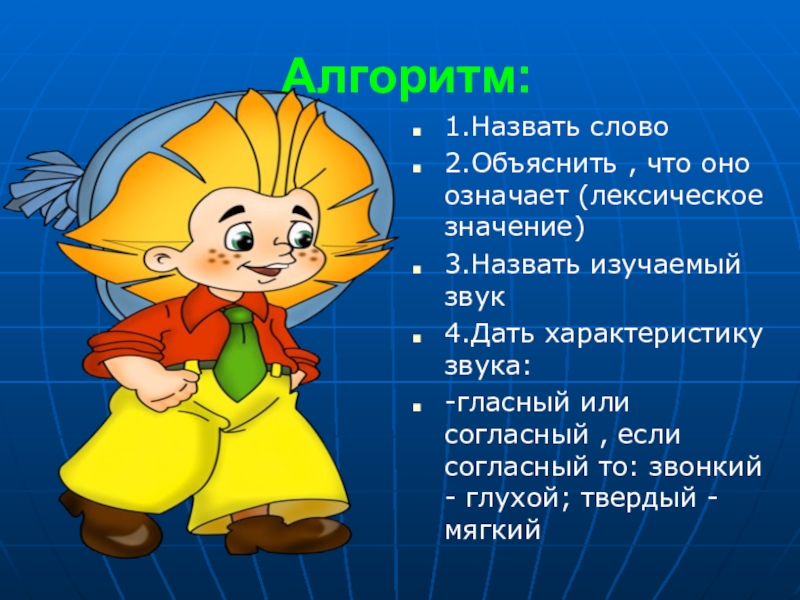 Алгоритм:

1.Назвать слово

2.Объяснить , что оно означает (лексическое значение)

3.Назвать изучаемый звук

4.Дать характеристику звука:

-гласный или согласный , если согласный то: звонкий - глухой; твердый - мягкий